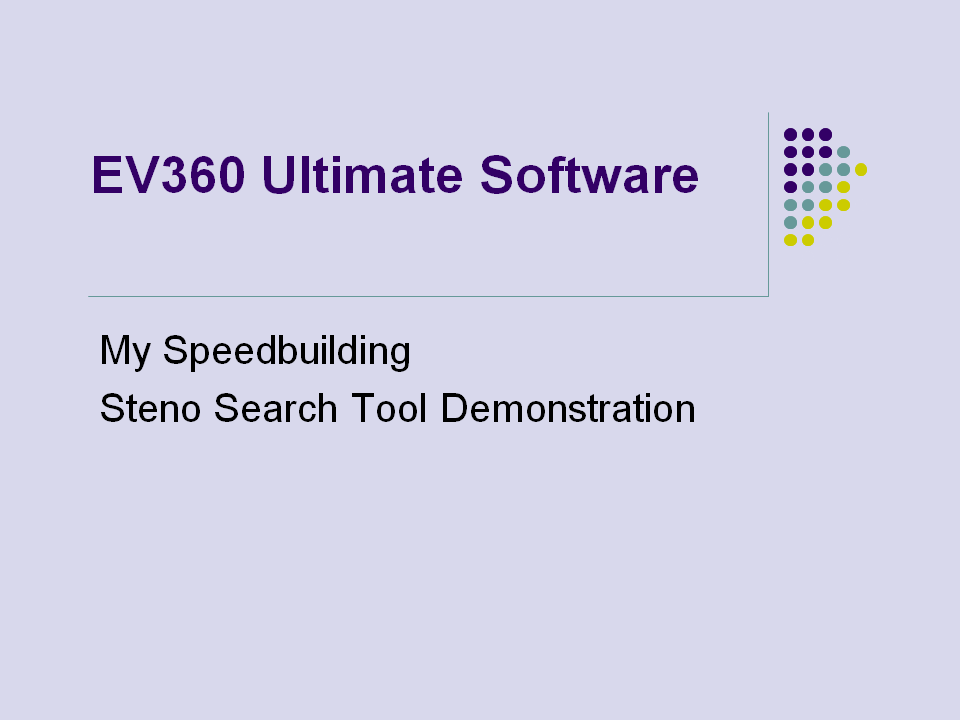 EV360 Ultimate Software

My Speedbuilding

Steno Search Tool Demonstration